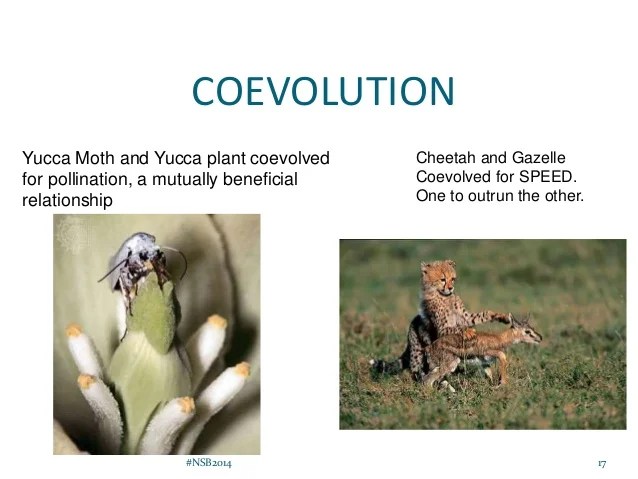 COEVOLUTION

Yucca Moth and Yucca plant coevolved for pollination, a mutually beneficial relationship

Cheetah and Gazelle Coevolved for SPEED. One to outrun the other.

#NSB2014

17